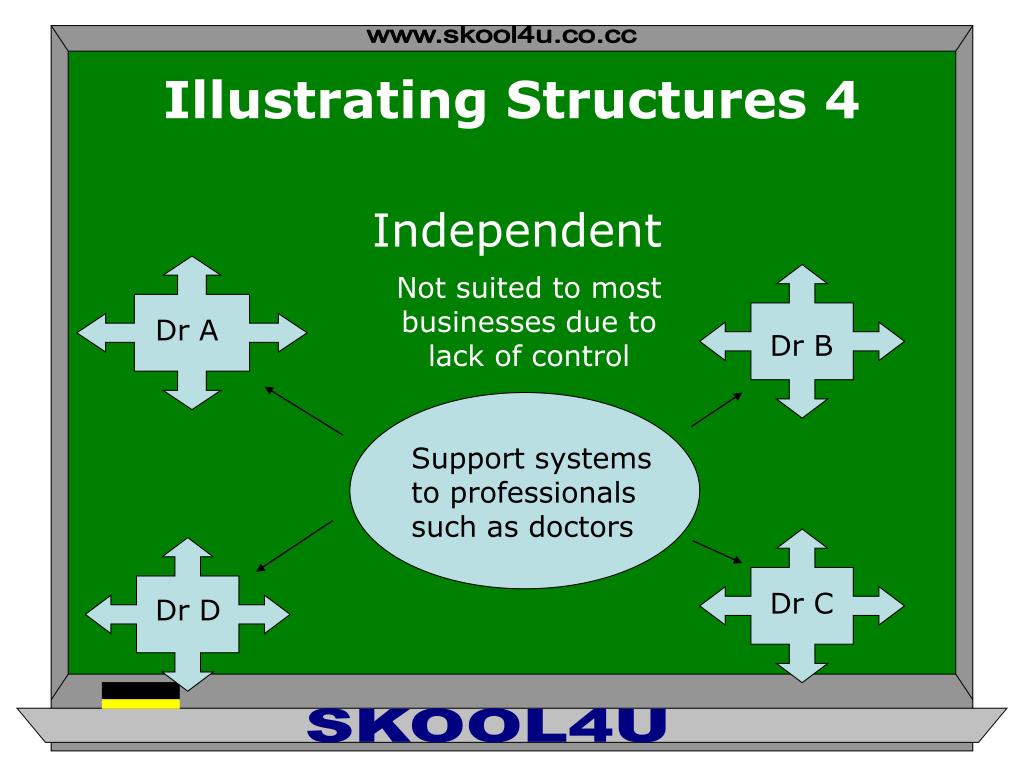 www.skool4u.co.cc

Illustrating Structures 4

Independent

Not suited to most businesses due to lack of control

Dr A

Dr B

Support systems to professionals such as doctors

Dr D

Dr C

SKOOL4U